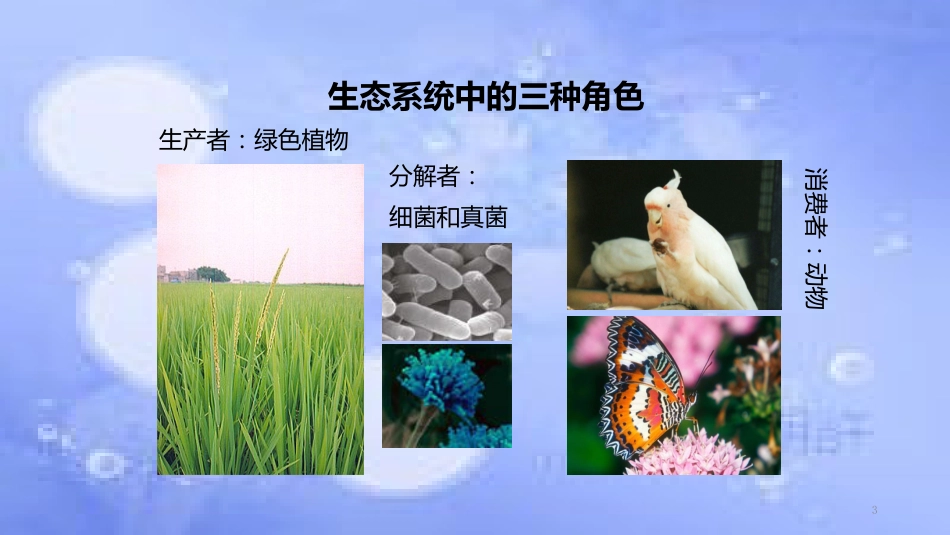 生态系统中的三种角色

生产者：绿色植物

分解者：
细菌和真菌

消费者：动物

3